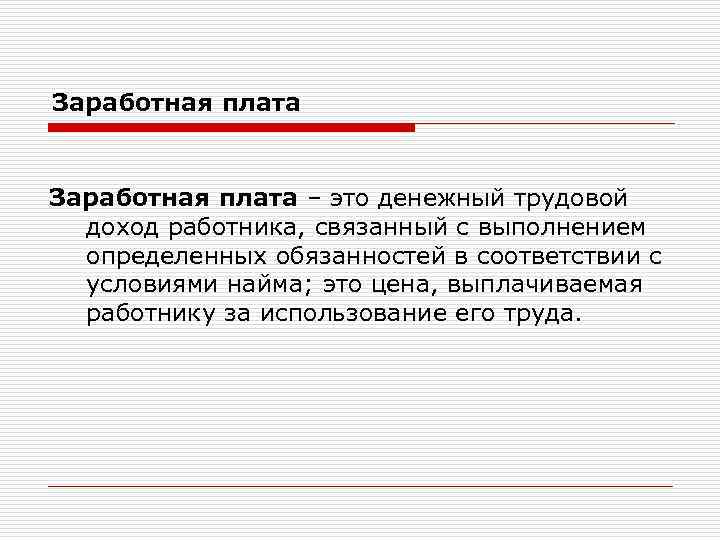 Заработная плата

Заработная плата – это денежный трудовой доход работника, связанный с выполнением определенных обязанностей в соответствии с условиями найма; это цена, выплачиваемая работнику за использование его труда.